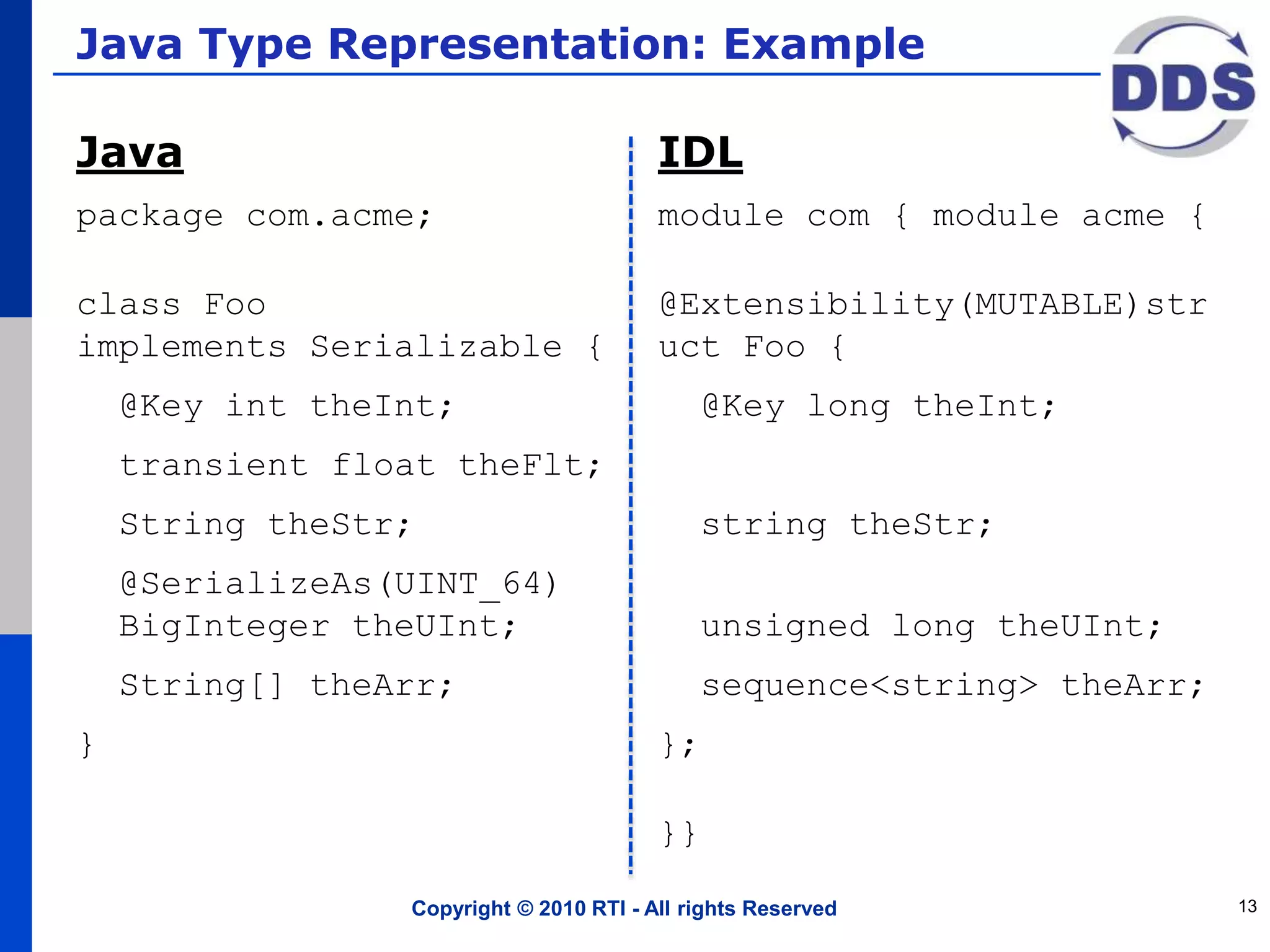 Java Type Representation: Example

DDS

Java

package com.acme;

class Foo
implements Serializable {

@Key int theInt;

transient float theFlt;

String theStr;

@SerializeAs(UINT_64)
BigInteger theUInt;

String[] theArr;

}

IDL

module com { module acme {

@Extensibility(MUTABLE)struct Foo {

@Key long theInt;

string theStr;

unsigned long theUInt;

sequence<string> theArr;

};

}}

Copyright © 2010 RTI - All rights Reserved

13